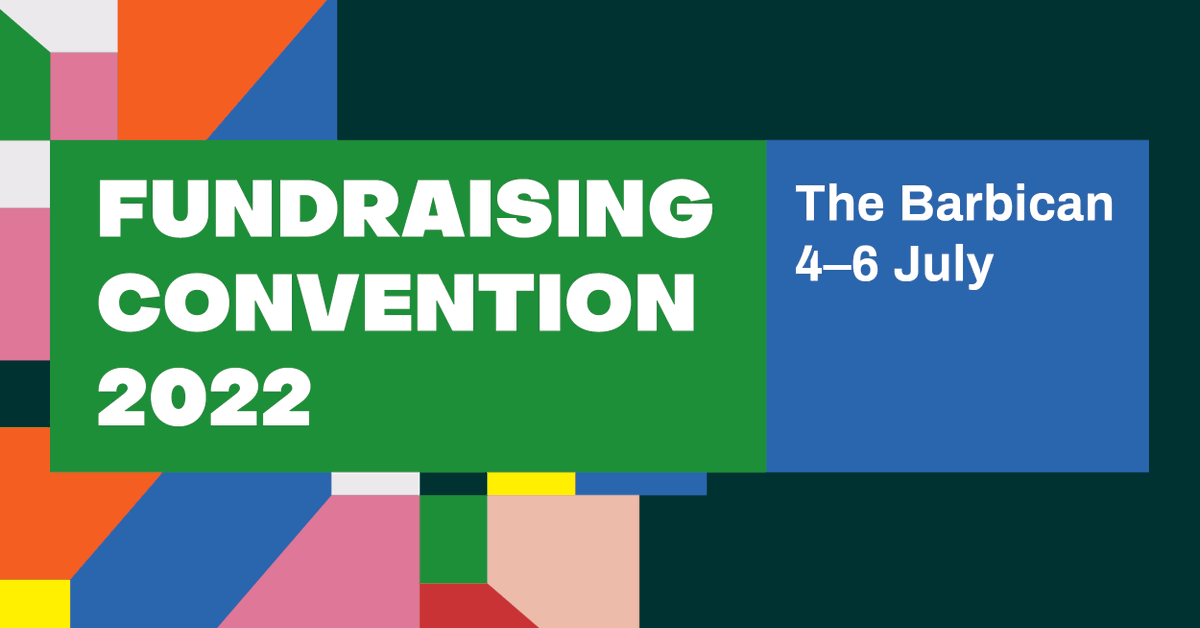 FUNDRAISING CONVENTION 2022

The Barbican
4–6 July